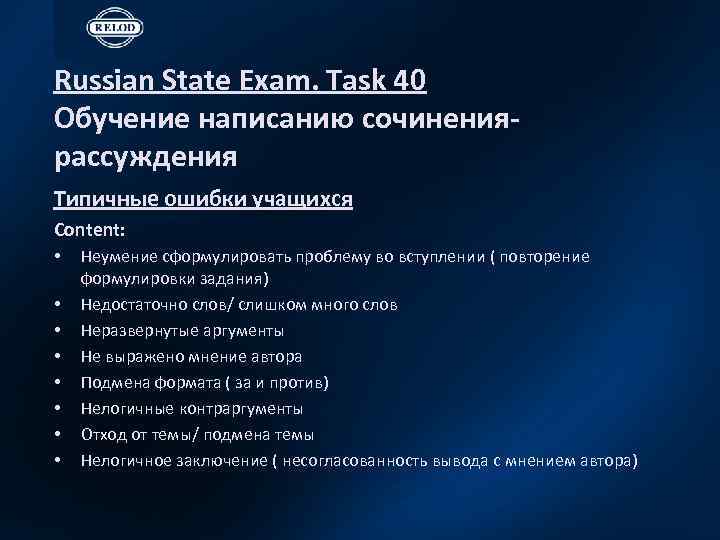 RELOD

Russian State Exam. Task 40
Обучение написанию сочинения-рассуждения

Типичные ошибки учащихся

Content:

• Неумение сформулировать проблему во вступлении ( повторение формулировки задания)
• Недостаточно слов/ слишком много слов
• Неразвернутые аргументы
• Не выражено мнение автора
• Подмена формата ( за и против)
• Нелогичные контраргументы
• Отход от темы/ подмена темы
• Нелогичное заключение ( несогласованность вывода с мнением автора)